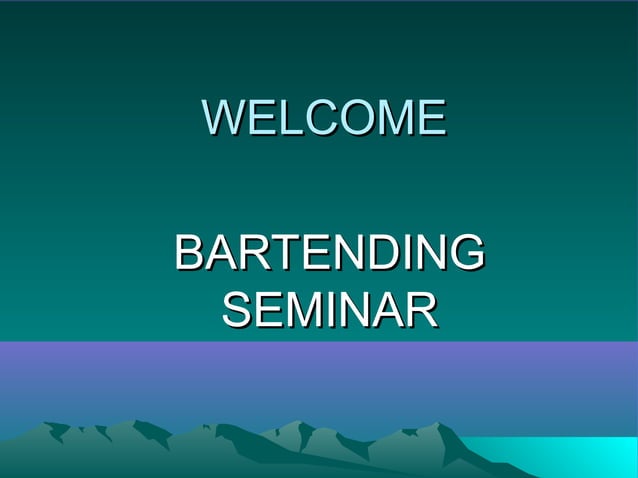 WELCOME

BARTENDING SEMINAR